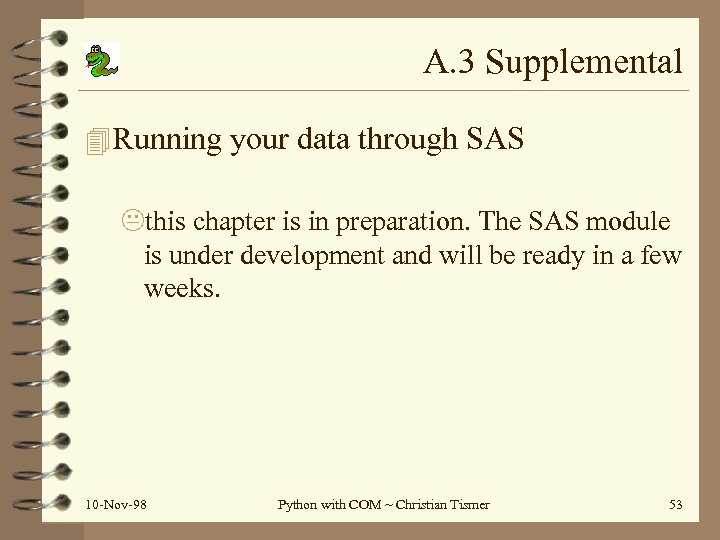 A.3 Supplemental

Running your data through SAS

this chapter is in preparation. The SAS module is under development and will be ready in a few weeks.

10-Nov-98

Python with COM ~ Christian Tismer

53